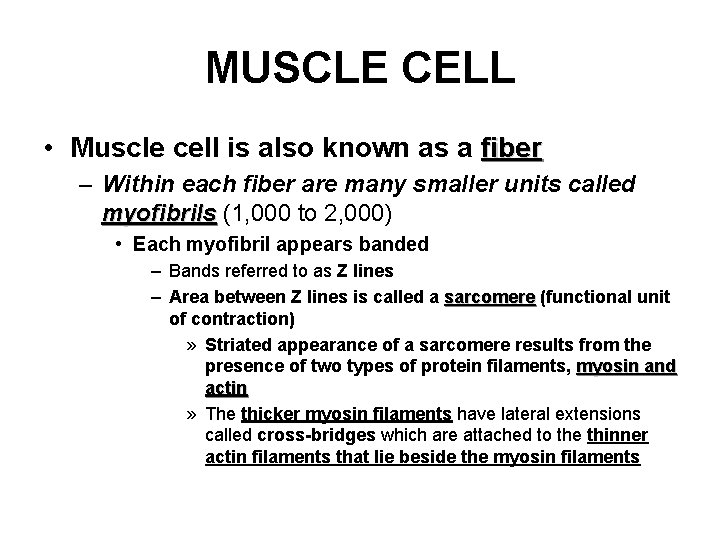 MUSCLE CELL

• Muscle cell is also known as a fiber
– Within each fiber are many smaller units called myofibrils (1,000 to 2,000)
• Each myofibril appears banded
– Bands referred to as Z lines
– Area between Z lines is called a sarcomere (functional unit of contraction)
» Striated appearance of a sarcomere results from the presence of two types of protein filaments, myosin and actin
» The thicker myosin filaments have lateral extensions called cross-bridges which are attached to the thinner actin filaments that lie beside the myosin filaments